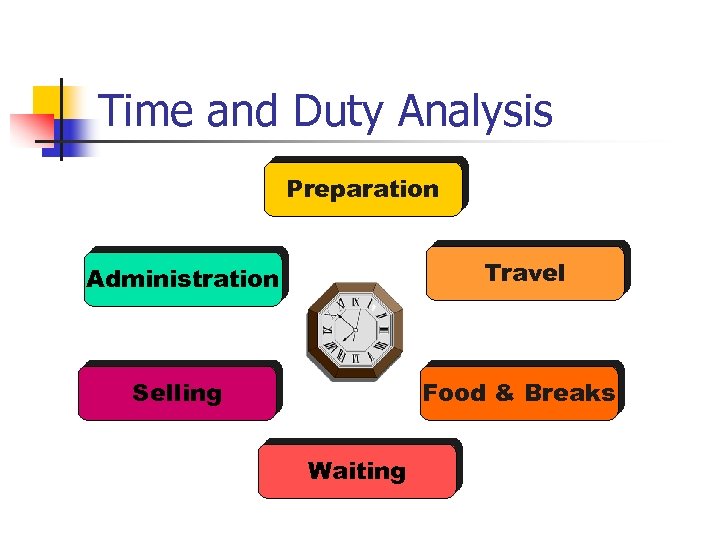 Time and Duty Analysis

Preparation

Administration

Travel

Selling

Food & Breaks

Waiting